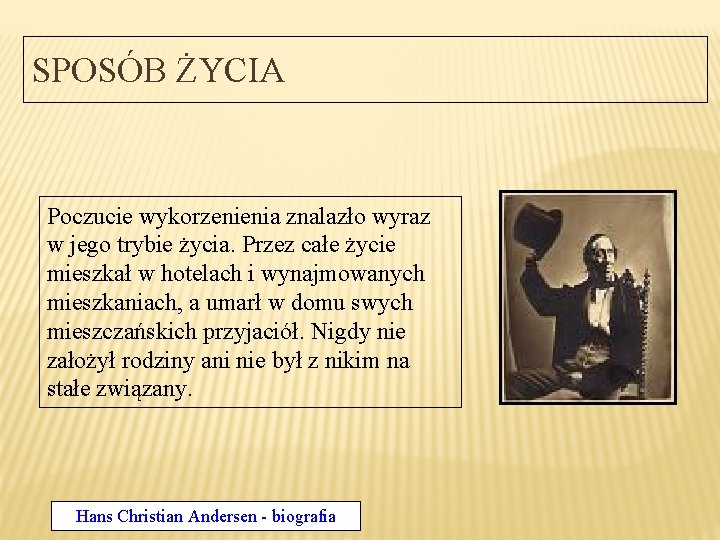 SPOSÓB ŻYCIA

Poczucie wykorzenienia znalazło wyraz w jego trybie życia. Przez całe życie mieszkał w hotelach i wynajmowanych mieszkaniach, a umarł w domu swych mieszczańskich przyjaciół. Nigdy nie założył rodziny ani nie był z nikim na stałe związany.

Hans Christian Andersen - biografia